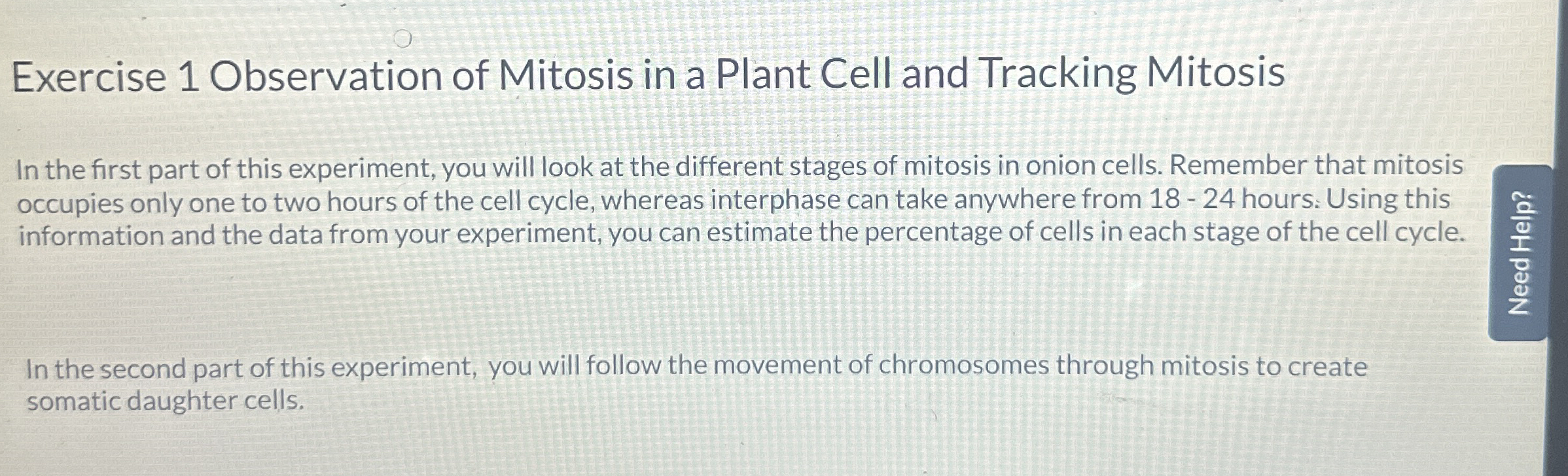 Exercise 1 Observation of Mitosis in a Plant Cell and Tracking Mitosis

In the first part of this experiment, you will look at the different stages of mitosis in onion cells. Remember that mitosis occupies only one to two hours of the cell cycle, whereas interphase can take anywhere from 18 - 24 hours. Using this information and the data from your experiment, you can estimate the percentage of cells in each stage of the cell cycle.

In the second part of this experiment, you will follow the movement of chromosomes through mitosis to create somatic daughter cells.

Need Help?